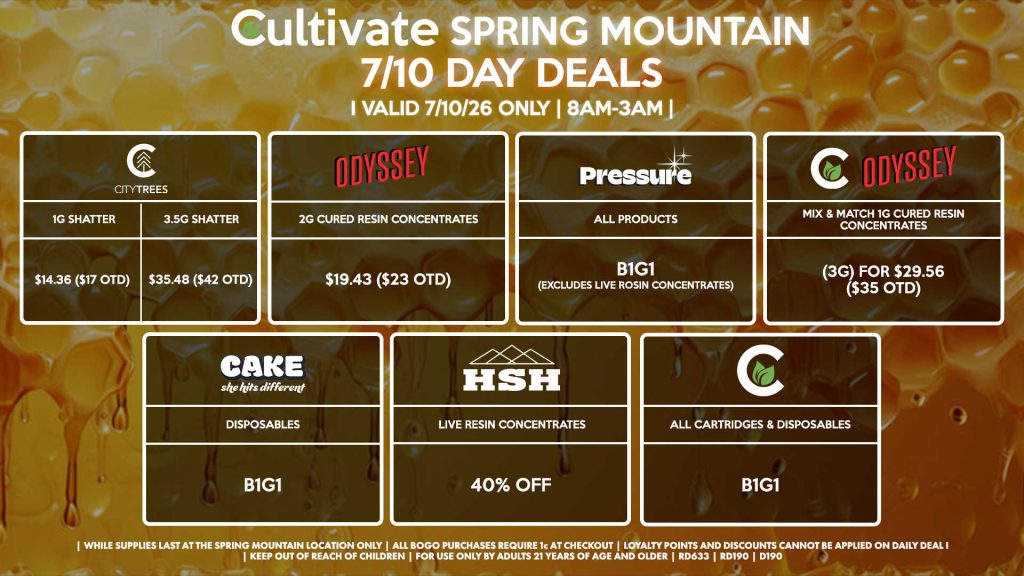 Cultivate SPRING MOUNTAIN
7/10 DAY DEALS
| VALID 7/10/26 ONLY | 8AM-3AM |

CITYTREES

| 1G SHATTER | 3.5G SHATTER |
|---|---|
| $14.36 ($17 OTD) | $35.48 ($42 OTD) |

ODYSSEY
2G CURED RESIN CONCENTRATES
$19.43 ($23 OTD)

Pressure
ALL PRODUCTS
B1G1
(EXCLUDES LIVE ROSIN CONCENTRATES)

ODYSSEY
MIX & MATCH 1G CURED RESIN CONCENTRATES
(3G) FOR $29.56 ($35 OTD)

CAKE
she hits different
DISPOSABLES
B1G1

HSH
LIVE RESIN CONCENTRATES
40% OFF

ALL CARTRIDGES & DISPOSABLES
B1G1

| WHILE SUPPLIES LAST AT THE SPRING MOUNTAIN LOCATION ONLY | ALL BOGO PURCHASES REQUIRE 1¢ AT CHECKOUT | LOYALTY POINTS AND DISCOUNTS CANNOT BE APPLIED ON DAILY DEAL |
| KEEP OUT OF REACH OF CHILDREN | FOR USE ONLY BY ADULTS 21 YEARS OF AGE AND OLDER | RD633 | RD190 | D190